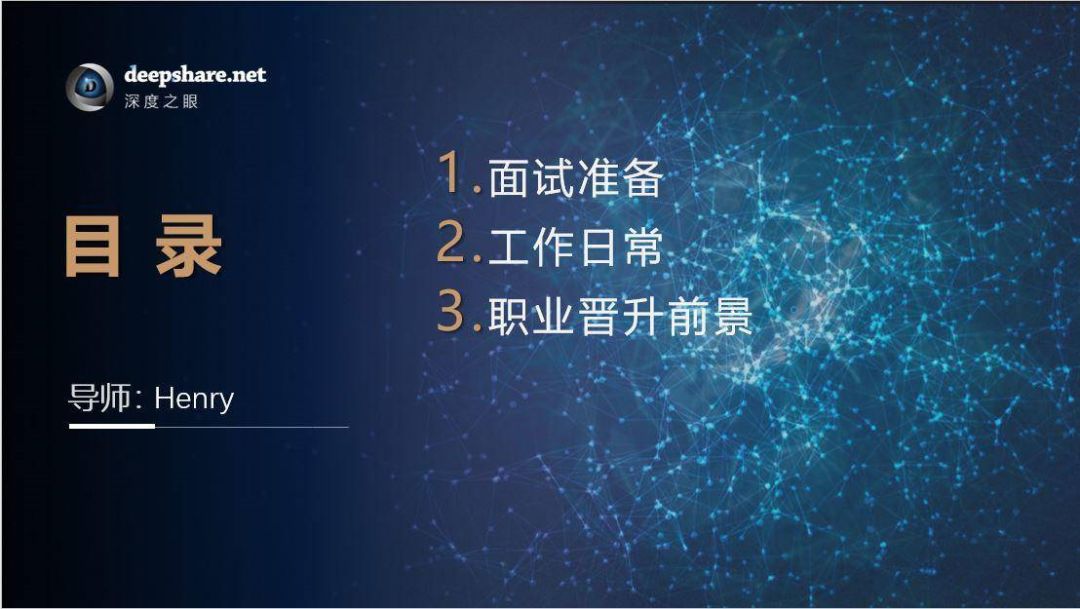 deepshare.net
深度之眼

目录

1.面试准备
2.工作日常
3.职业晋升前景

导师: Henry